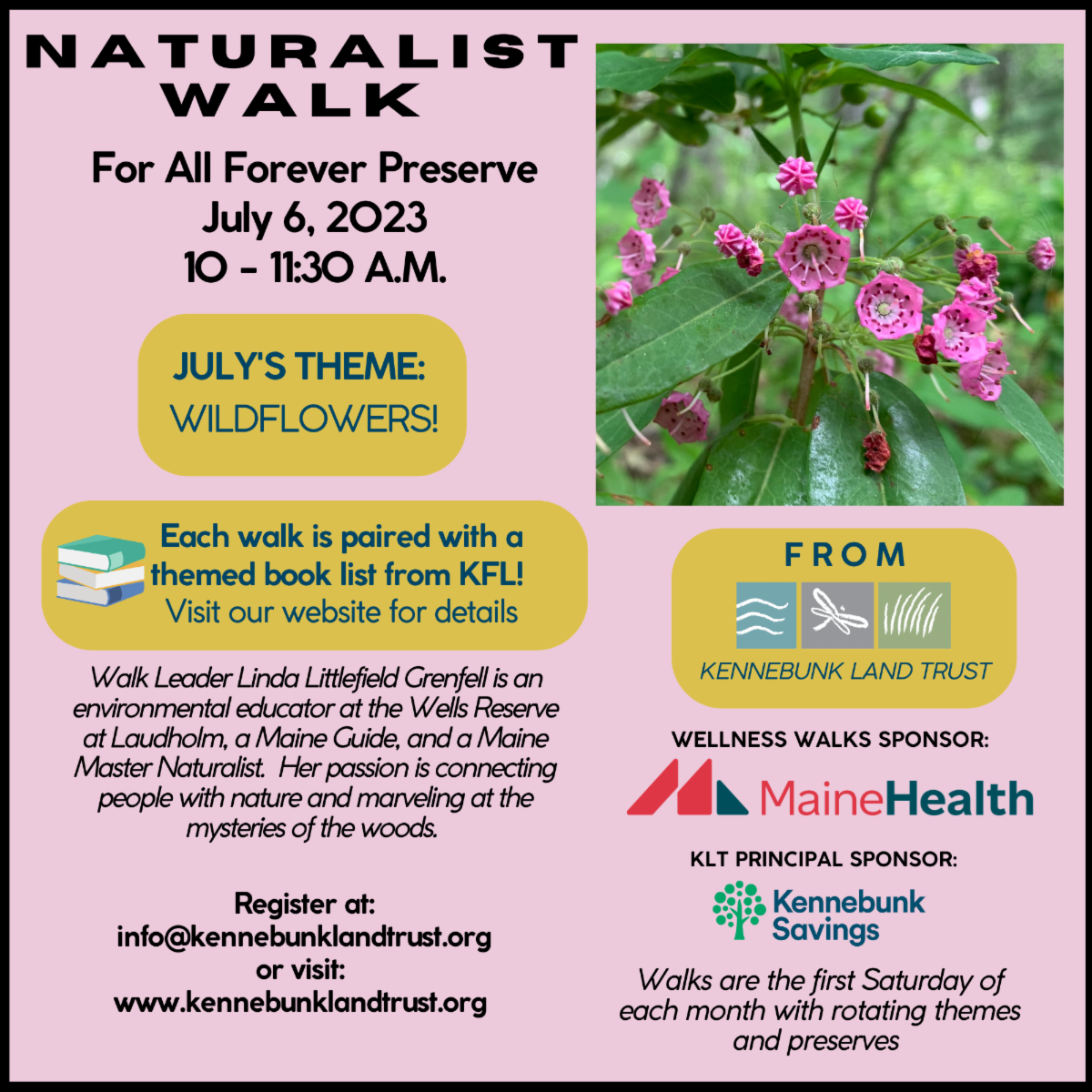 NATURALIST WALK

For All Forever Preserve
July 6, 2023
10 - 11:30 A.M.

JULY'S THEME:
WILDFLOWERS!

Each walk is paired with a themed book list from KFL!
Visit our website for details

Walk Leader Linda Littlefield Grenfell is an environmental educator at the Wells Reserve at Laudholm, a Maine Guide, and a Maine Master Naturalist. Her passion is connecting people with nature and marveling at the mysteries of the woods.

Register at:
info@kennebunklandtrust.org
or visit:
www.kennebunklandtrust.org

FROM

KENNEBUNK LAND TRUST

WELLNESS WALKS SPONSOR:

MaineHealth

KLT PRINCIPAL SPONSOR:

Kennebunk Savings

Walks are the first Saturday of each month with rotating themes and preserves